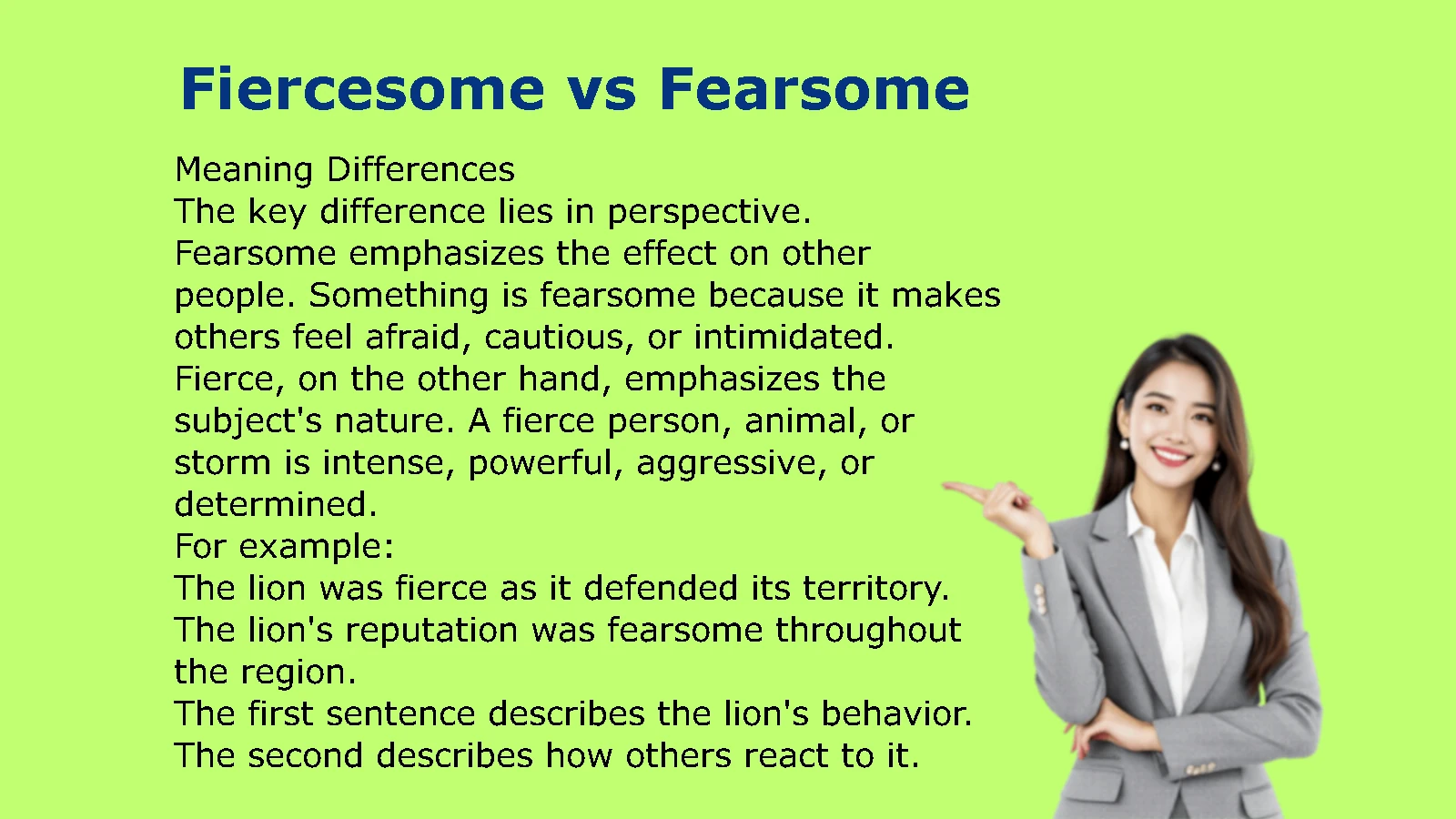 Fiercesome vs Fearsome

Meaning Differences
The key difference lies in perspective.
Fearsome emphasizes the effect on other people. Something is fearsome because it makes others feel afraid, cautious, or intimidated.
Fierce, on the other hand, emphasizes the subject's nature. A fierce person, animal, or storm is intense, powerful, aggressive, or determined.
For example:
The lion was fierce as it defended its territory.
The lion's reputation was fearsome throughout the region.
The first sentence describes the lion's behavior.
The second describes how others react to it.